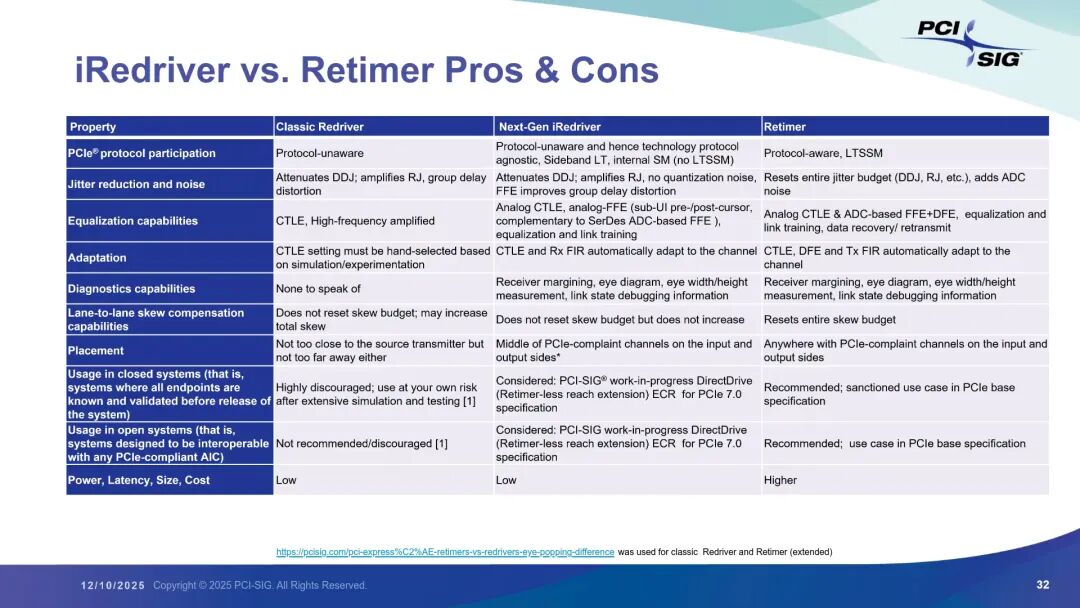 PCI SIG

iRedriver vs. Retimer Pros & Cons

| Property | Classic Redriver | Next-Gen iRedriver | Retimer |
|---|---|---|---|
| PCIe® protocol participation | Protocol-unaware | Protocol-unaware and hence technology protocol agnostic, Sideband LT, internal SM (no LTSSM) | Protocol-aware, LTSSM |
| Jitter reduction and noise | Attenuates DDJ; amplifies RJ, group delay distortion | Attenuates DDJ; amplifies RJ, no quantization noise, FFE improves group delay distortion | Resets entire jitter budget (DDJ, RJ, etc.), adds ADC noise |
| Equalization capabilities | CTLE, High-frequency amplified | Analog CTLE, analog-FFE (sub-UI pre-/post-cursor, complementary to SerDes ADC-based FFE ), equalization and link training | Analog CTLE & ADC-based FFE+DFE, equalization and link training, data recovery/ retransmit |
| Adaptation | CTLE setting must be hand-selected based on simulation/experimentation | CTLE and Rx FIR automatically adapt to the channel | CTLE, DFE and Tx FIR automatically adapt to the channel |
| Diagnostics capabilities | None to speak of | Receiver margining, eye diagram, eye width/height measurement, link state debugging information | Receiver margining, eye diagram, eye width/height measurement, link state debugging information |
| Lane-to-lane skew compensation capabilities | Does not reset skew budget; may increase total skew | Does not reset skew budget but does not increase | Resets entire skew budget |
| Placement | Not too close to the source transmitter but not too far away either | Middle of PCIe-complaint channels on the input and output sides* | Anywhere with PCIe-complaint channels on the input and output sides |
| Usage in closed systems (that is, systems where all endpoints are known and validated before release of the system) | Highly discouraged; use at your own risk after extensive simulation and testing [1] | Considered: PCI-SIG® work-in-progress DirectDrive (Retimer-less reach extension) ECR for PCIe 7.0 specification | Recommended; sanctioned use case in PCIe base specification |
| Usage in open systems (that is, systems designed to be interoperable with any PCIe-compliant AIC) | Not recommended/discouraged [1] | Considered: PCI-SIG work-in-progress DirectDrive (Retimer-less reach extension) ECR for PCIe 7.0 specification | Recommended; use case in PCIe base specification |
| Power, Latency, Size, Cost | Low | Low | Higher |

https://pcisig.com/pci-express%C2%AE-retimers-vs-redrivers-eye-popping-difference was used for classic Redriver and Retimer (extended)

12/10/2025 Copyright © 2025 PCI-SIG. All Rights Reserved.

32